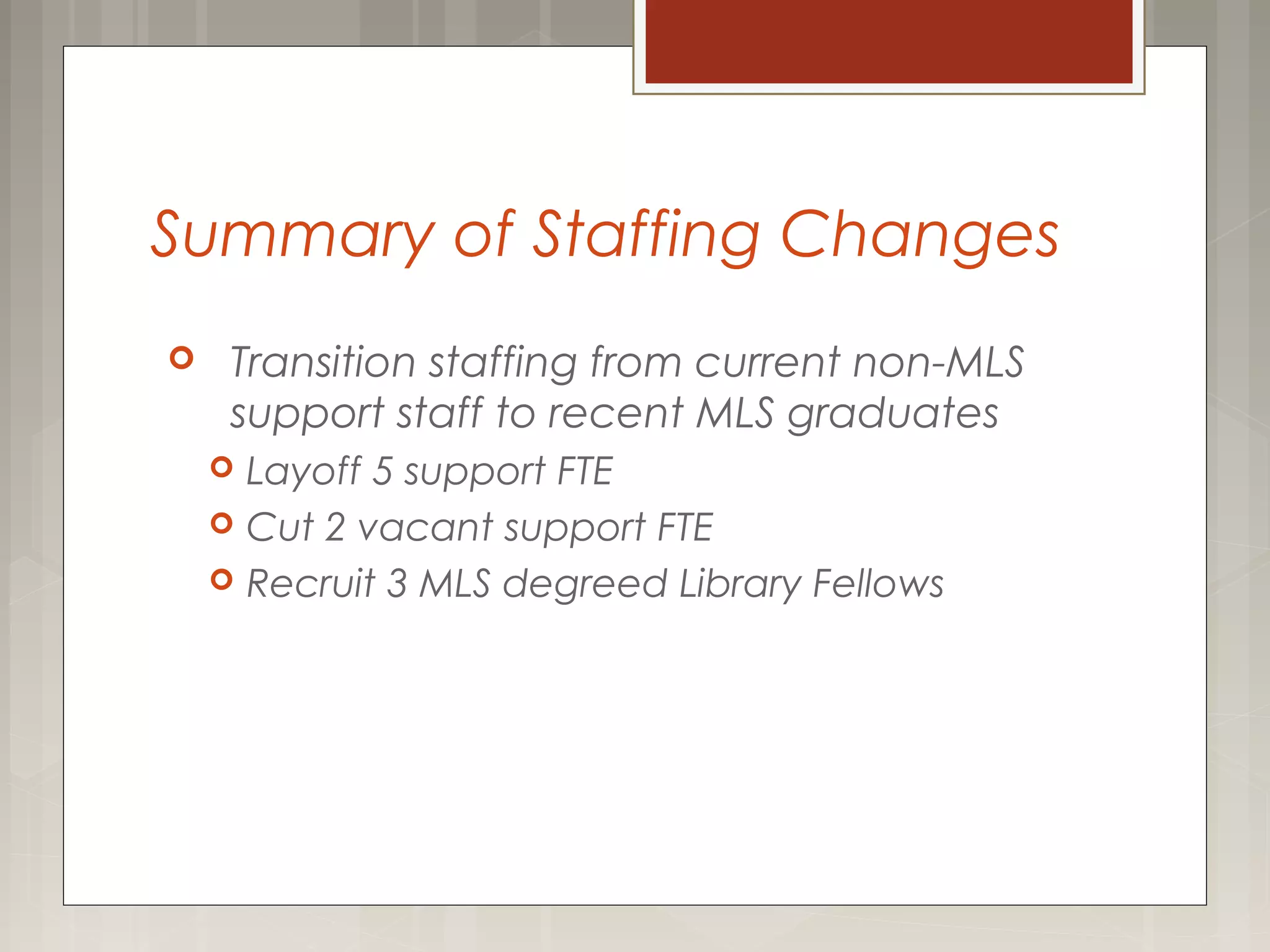 Summary of Staffing Changes

Transition staffing from current non-MLS support staff to recent MLS graduates

Layoff 5 support FTE

Cut 2 vacant support FTE

Recruit 3 MLS degreed Library Fellows